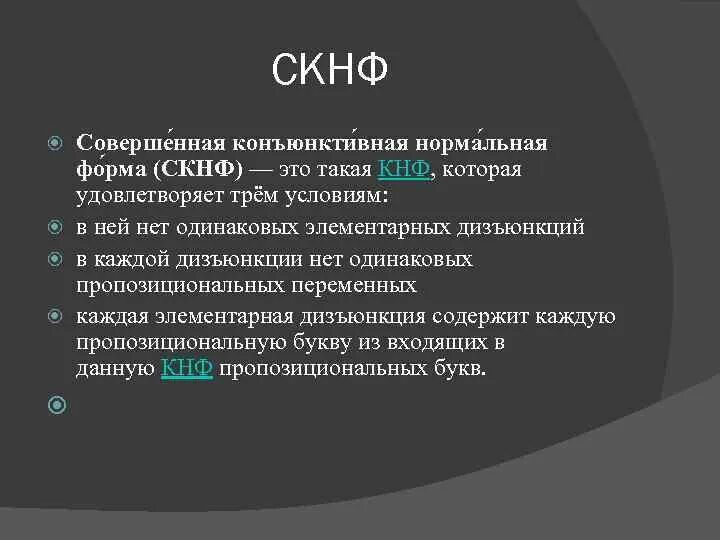 СКНФ

Соверше́нная конъюнкти́вная норма́льная фо́рма (СКНФ) — это такая КНФ, которая удовлетворяет трём условиям:

в ней нет одинаковых элементарных дизъюнкций

в каждой дизъюнкции нет одинаковых пропозициональных переменных

каждая элементарная дизъюнкция содержит каждую пропозициональную букву из входящих в данную КНФ пропозициональных букв.